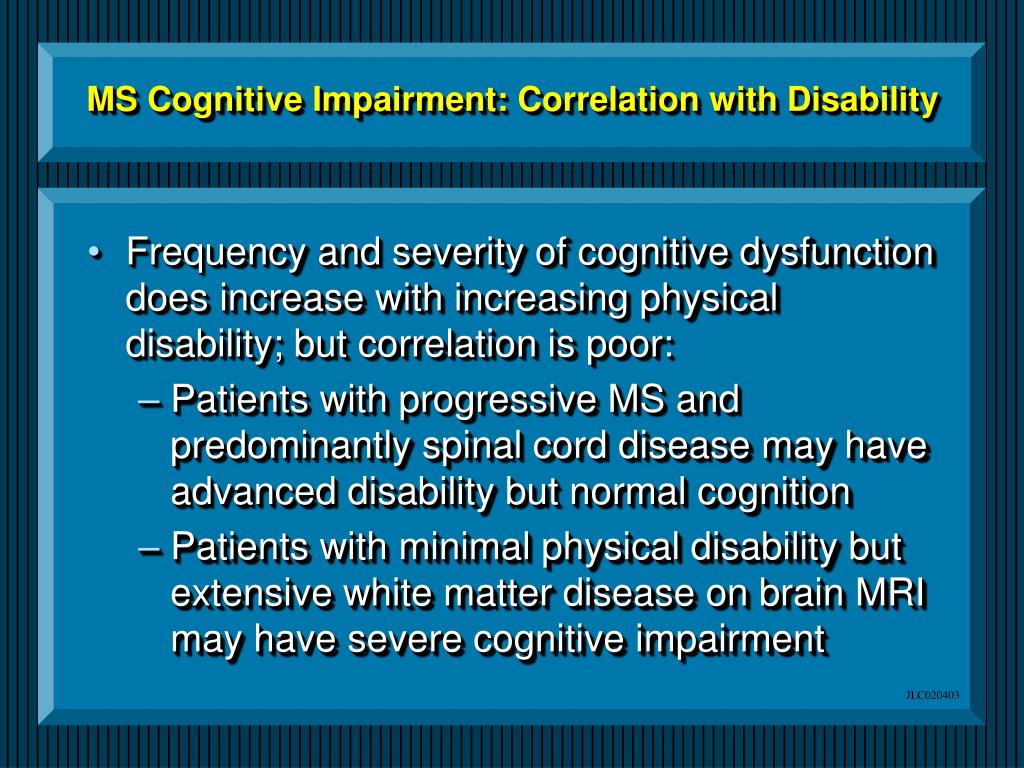 MS Cognitive Impairment: Correlation with Disability

• Frequency and severity of cognitive dysfunction does increase with increasing physical disability; but correlation is poor:
– Patients with progressive MS and predominantly spinal cord disease may have advanced disability but normal cognition
– Patients with minimal physical disability but extensive white matter disease on brain MRI may have severe cognitive impairment

JLC020403